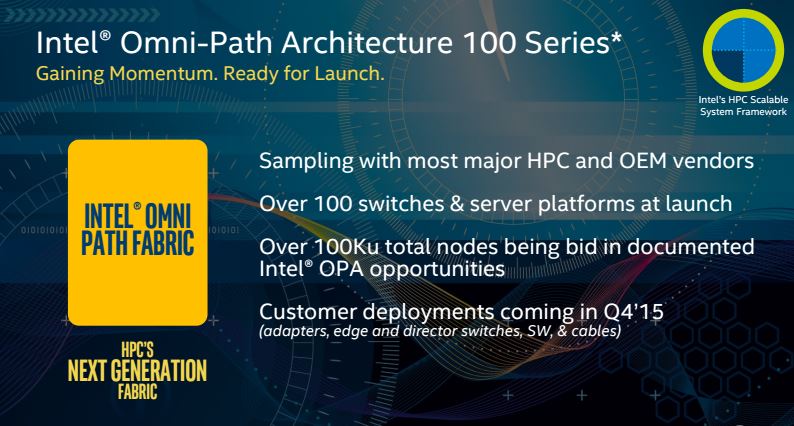 Intel® Omni-Path Architecture 100 Series*
Gaining Momentum. Ready for Launch.

Intel's HPC Scalable System Framework

INTEL® OMNI PATH FABRIC

HPC'S NEXT GENERATION FABRIC

Sampling with most major HPC and OEM vendors

Over 100 switches & server platforms at launch

Over 100Ku total nodes being bid in documented Intel® OPA opportunities

Customer deployments coming in Q4'15
(adapters, edge and director switches, SW, & cables)